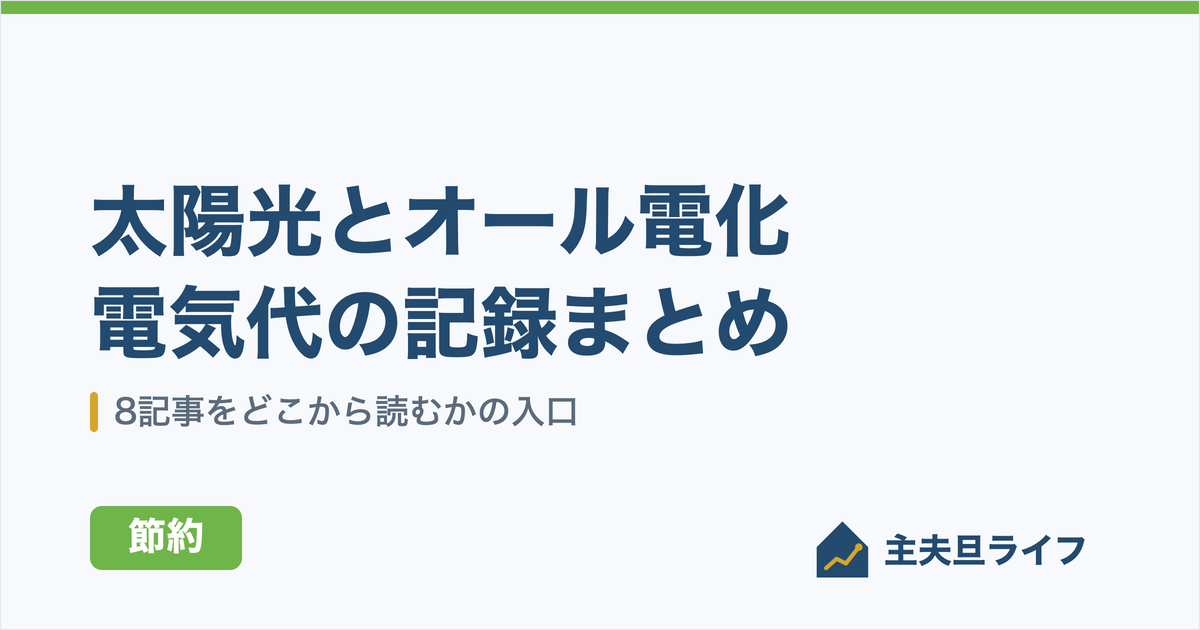 太陽光とオール電化
電気代の記録まとめ

8記事をどこから読むかの入口

節約

主夫旦ライフ